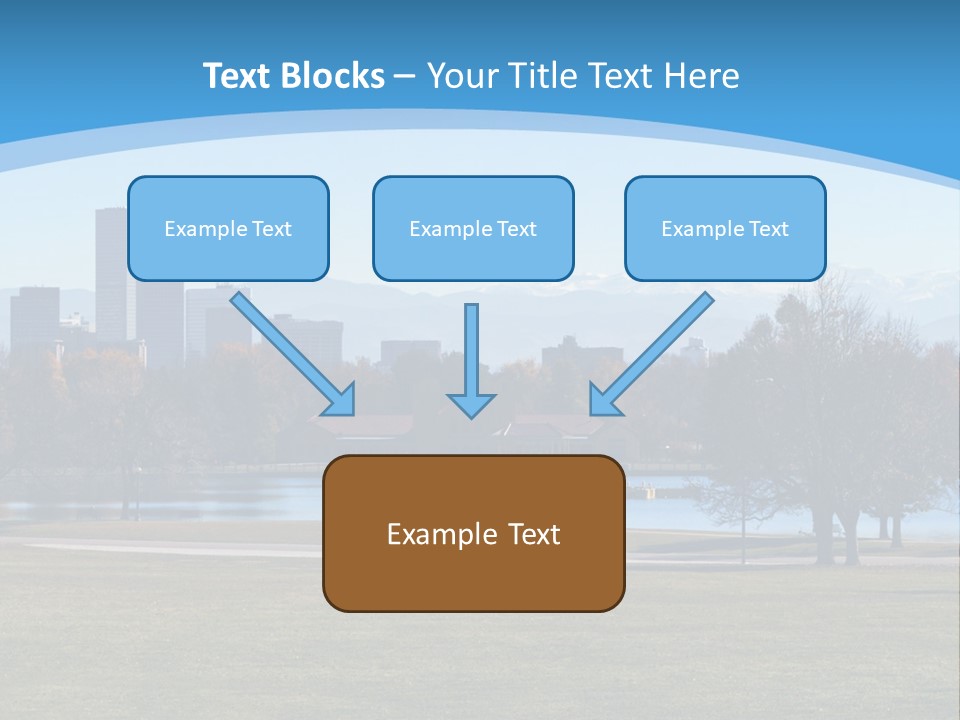 Text Blocks – Your Title Text Here

Example Text

Example Text

Example Text

Example Text